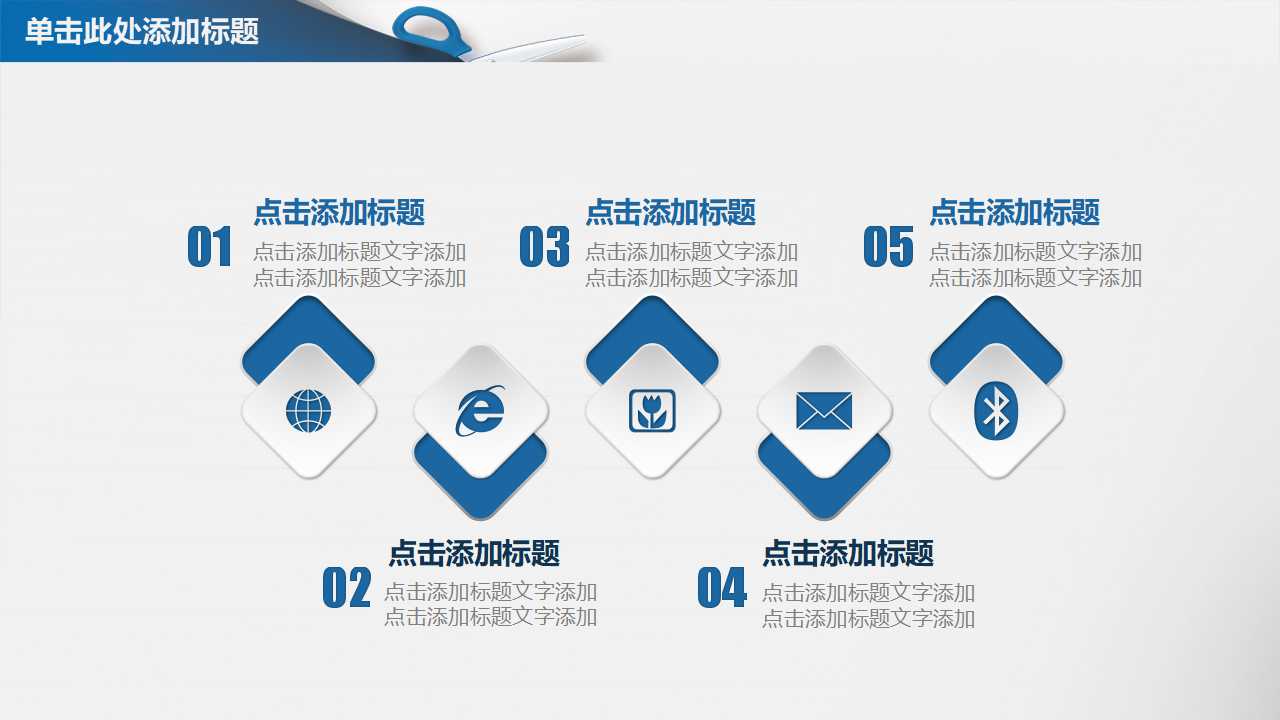 单击此处添加标题

01 点击添加标题
点击添加标题文字添加
点击添加标题文字添加

03 点击添加标题
点击添加标题文字添加
点击添加标题文字添加

05 点击添加标题
点击添加标题文字添加
点击添加标题文字添加

02 点击添加标题
点击添加标题文字添加
点击添加标题文字添加

04 点击添加标题
点击添加标题文字添加
点击添加标题文字添加